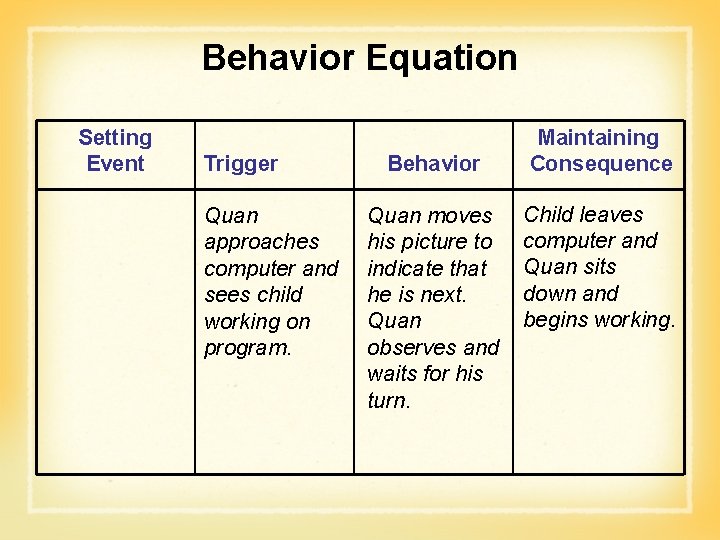 Behavior Equation

| Setting Event | Trigger | Behavior | Maintaining Consequence |
|---|---|---|---|
| | Quan approaches computer and sees child working on program. | Quan moves his picture to indicate that he is next. Quan observes and waits for his turn. | Child leaves computer and Quan sits down and begins working. |